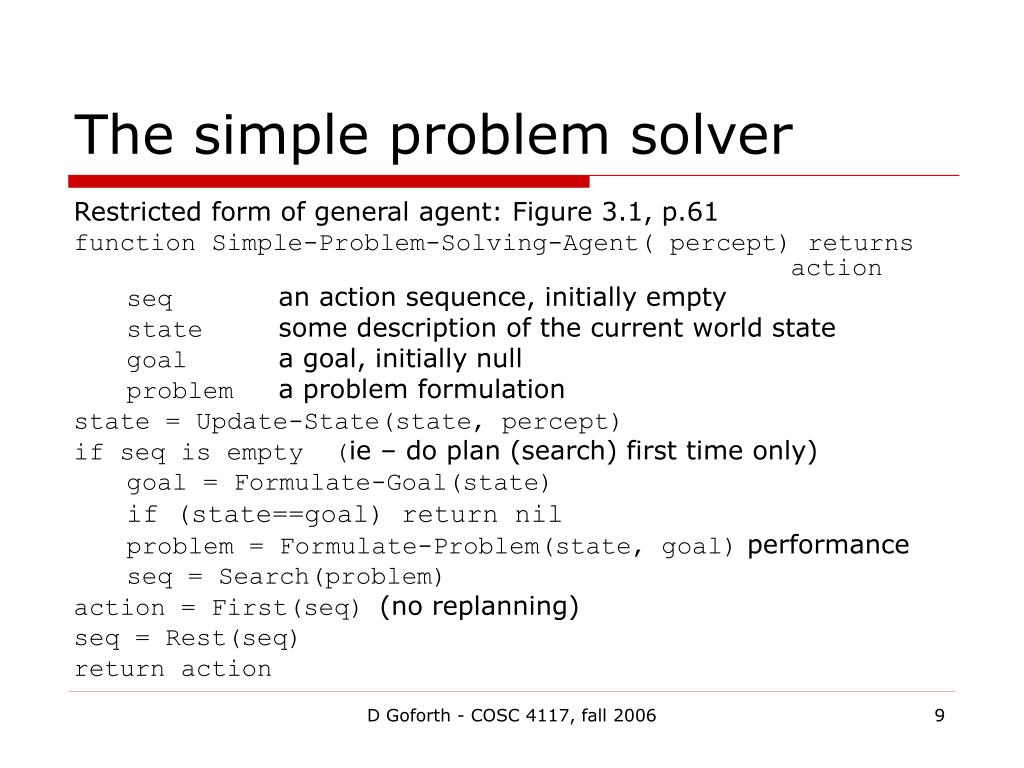 The simple problem solver

Restricted form of general agent: Figure 3.1, p.61

function Simple-Problem-Solving-Agent( percept) returns action

seq an action sequence, initially empty

state some description of the current world state

goal a goal, initially null

problem a problem formulation

state = Update-State(state, percept)

if seq is empty (ie – do plan (search) first time only)

goal = Formulate-Goal(state)

if (state==goal) return nil

problem = Formulate-Problem(state, goal) performance

seq = Search(problem)

action = First(seq) (no replanning)

seq = Rest(seq)

return action

D Goforth - COSC 4117, fall 2006

9